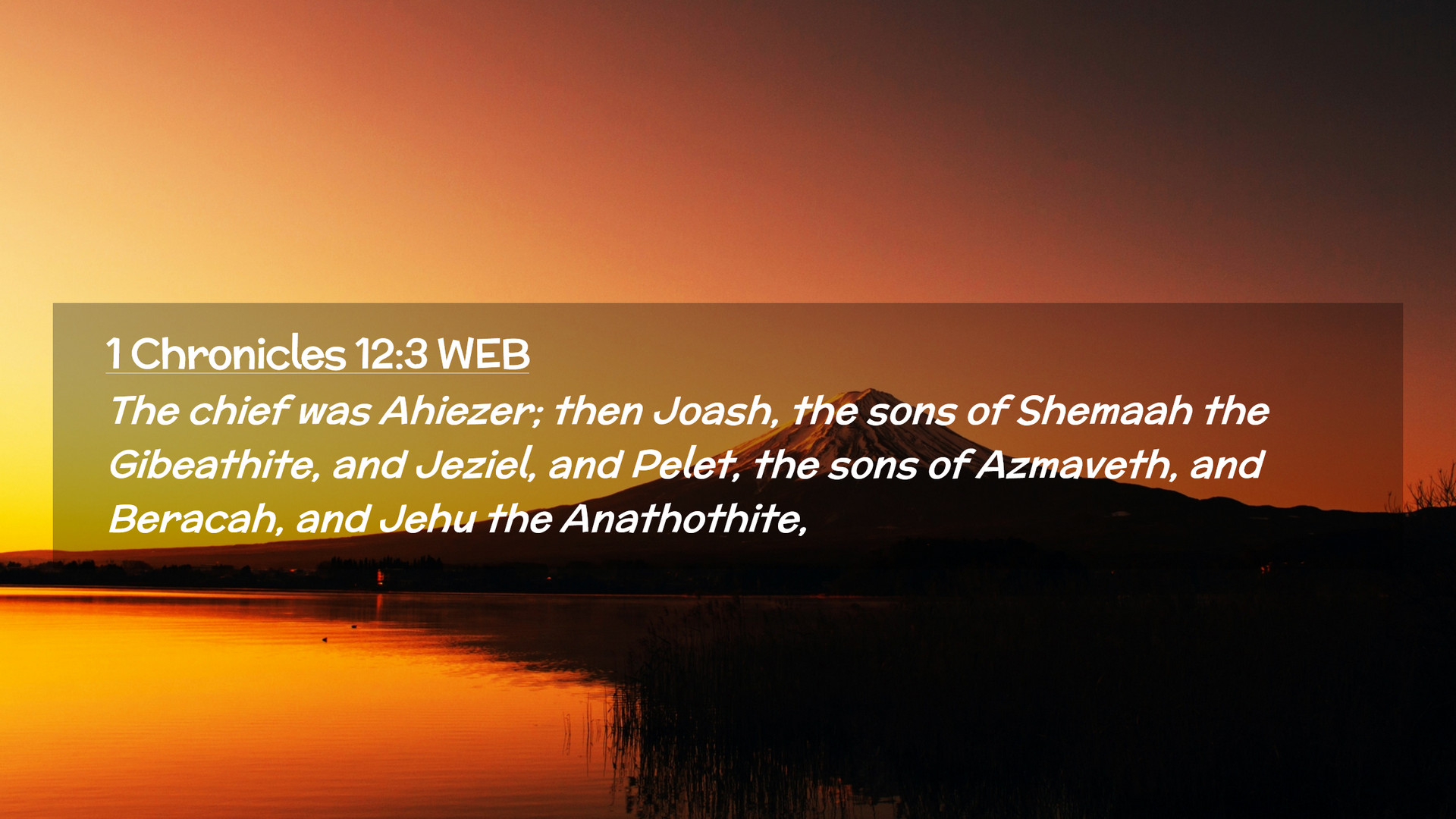 1 Chronicles 12:3 WEB

The chief was Ahiezer; then Joash, the sons of Shemaah the Gibeathite, and Jeziel, and Pelet, the sons of Azmaveth, and Beracah, and Jehu the Anathothite,